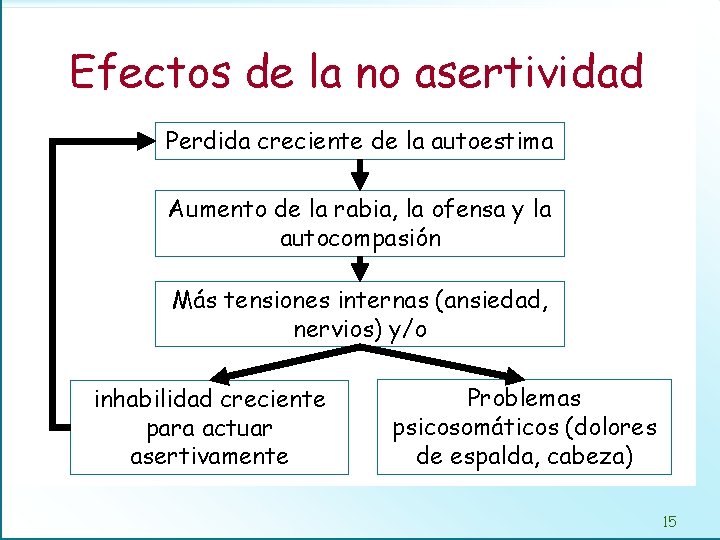 Efectos de la no asertividad

Perdida creciente de la autoestima

Aumento de la rabia, la ofensa y la autocompasión

Más tensiones internas (ansiedad, nervios) y/o

inhabilidad creciente para actuar asertivamente

Problemas psicosomáticos (dolores de espalda, cabeza)

15